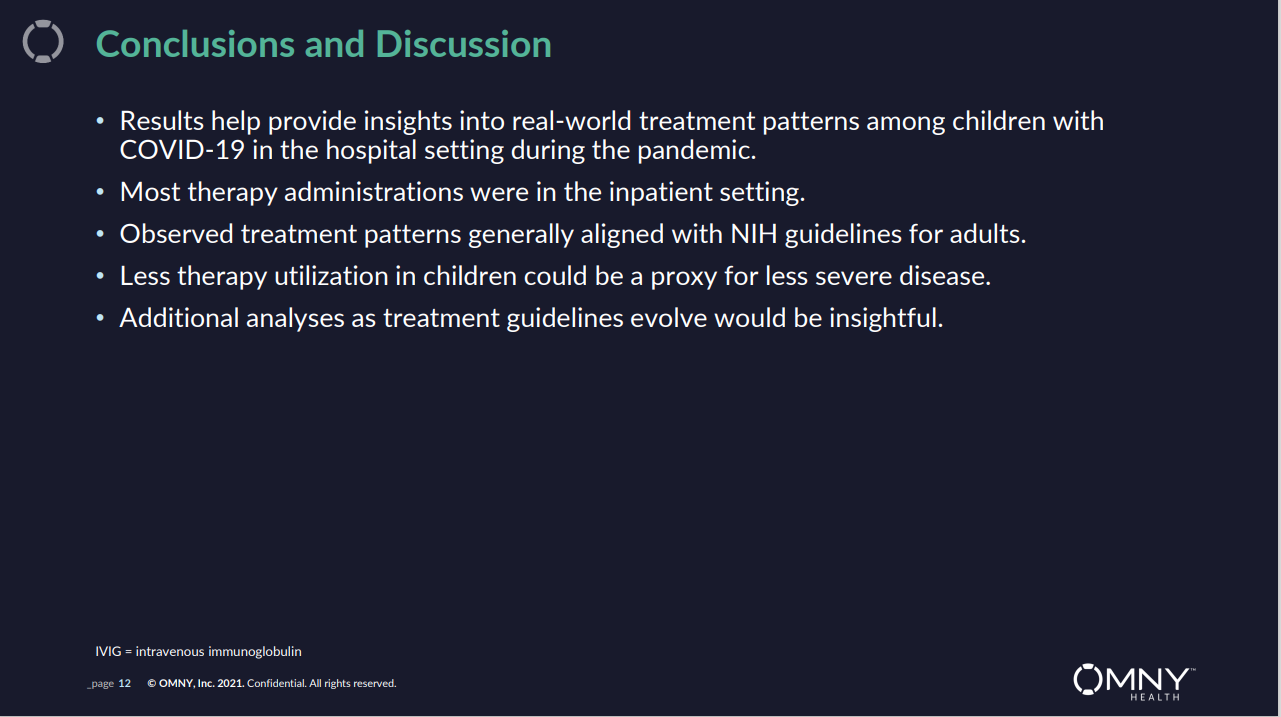 Conclusions and Discussion

• Results help provide insights into real-world treatment patterns among children with COVID-19 in the hospital setting during the pandemic.

• Most therapy administrations were in the inpatient setting.

• Observed treatment patterns generally aligned with NIH guidelines for adults.

• Less therapy utilization in children could be a proxy for less severe disease.

• Additional analyses as treatment guidelines evolve would be insightful.

IVIG = intravenous immunoglobulin

_page 12 © OMNY, Inc. 2021. Confidential. All rights reserved.

OMNY™ HEALTH